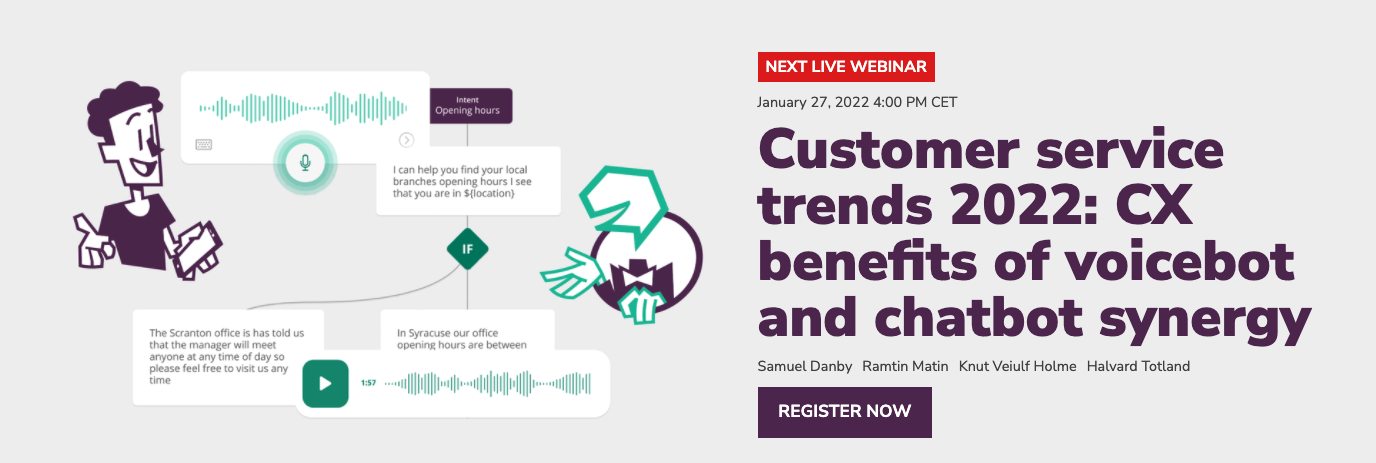 Intent
Opening hours

I can help you find your local branches opening hours I see that you are in ${location}

IF

The Scranton office is has told us that the manager will meet anyone at any time of day so please feel free to visit us any time

In Syracuse our office opening hours are between

1:57

NEXT LIVE WEBINAR

January 27, 2022 4:00 PM CET

Customer service trends 2022: CX benefits of voicebot and chatbot synergy

Samuel Danby Ramtin Matin Knut Veiulf Holme Halvard Totland

REGISTER NOW